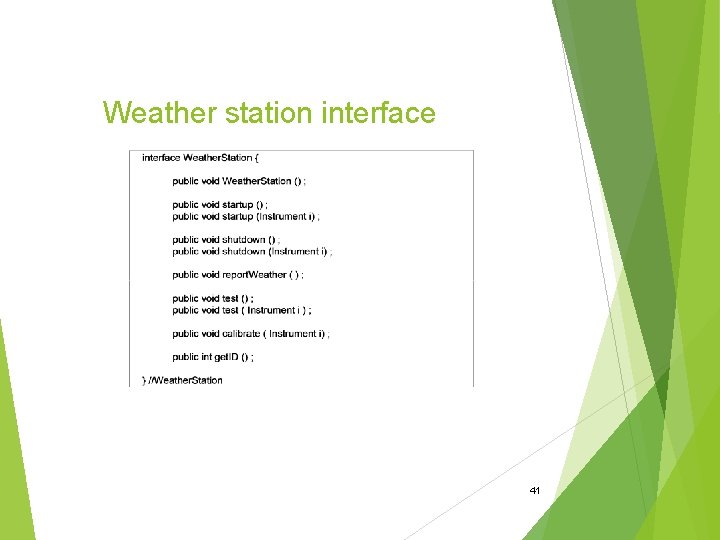 Weather station interface

interface WeatherStation {

public void WeatherStation () ;

public void startup () ;
public void startup (Instrument i) ;

public void shutdown () ;
public void shutdown (Instrument i) ;

public void reportWeather ( ) ;

public void test () ;
public void test ( Instrument i ) ;

public void calibrate ( Instrument i) ;

public int getID () ;

} //WeatherStation

41